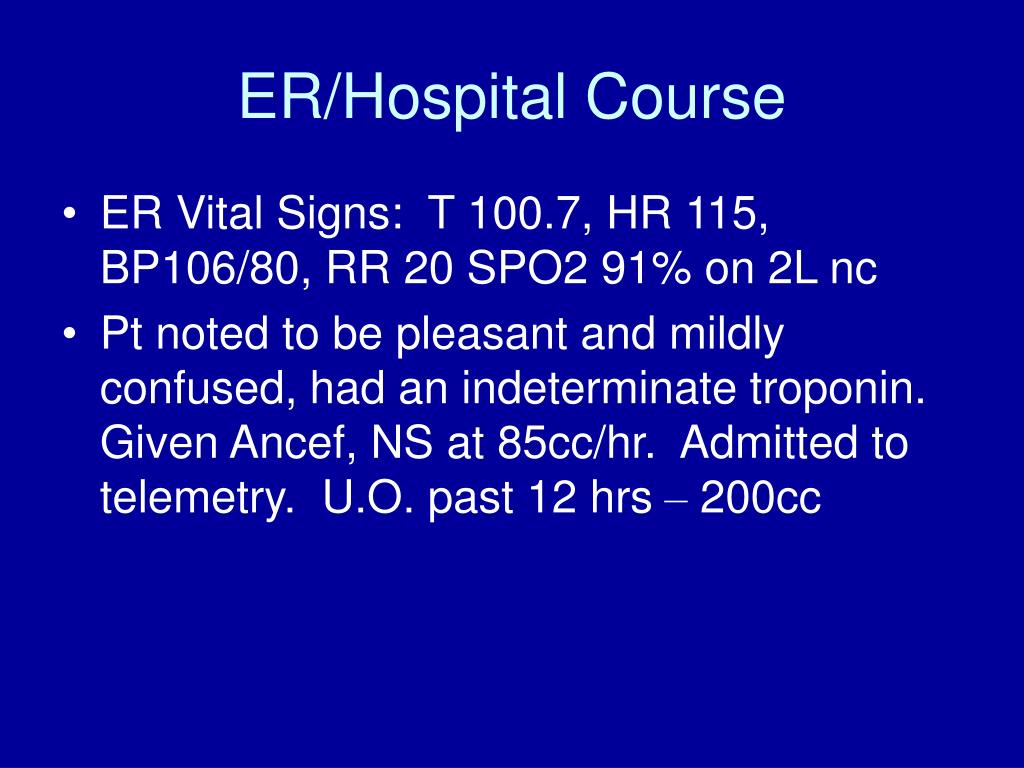 ER/Hospital Course

• ER Vital Signs: T 100.7, HR 115, BP106/80, RR 20 SPO2 91% on 2L nc

• Pt noted to be pleasant and mildly confused, had an indeterminate troponin. Given Ancef, NS at 85cc/hr. Admitted to telemetry. U.O. past 12 hrs – 200cc